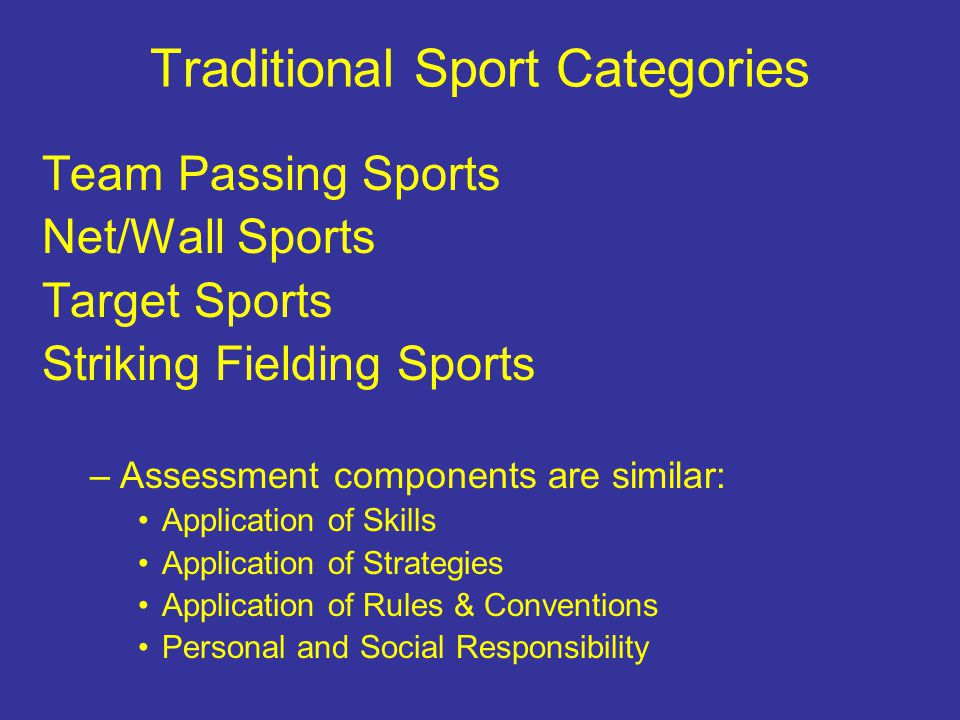 Traditional Sport Categories

Team Passing Sports
Net/Wall Sports
Target Sports
Striking Fielding Sports

– Assessment components are similar:
• Application of Skills
• Application of Strategies
• Application of Rules & Conventions
• Personal and Social Responsibility